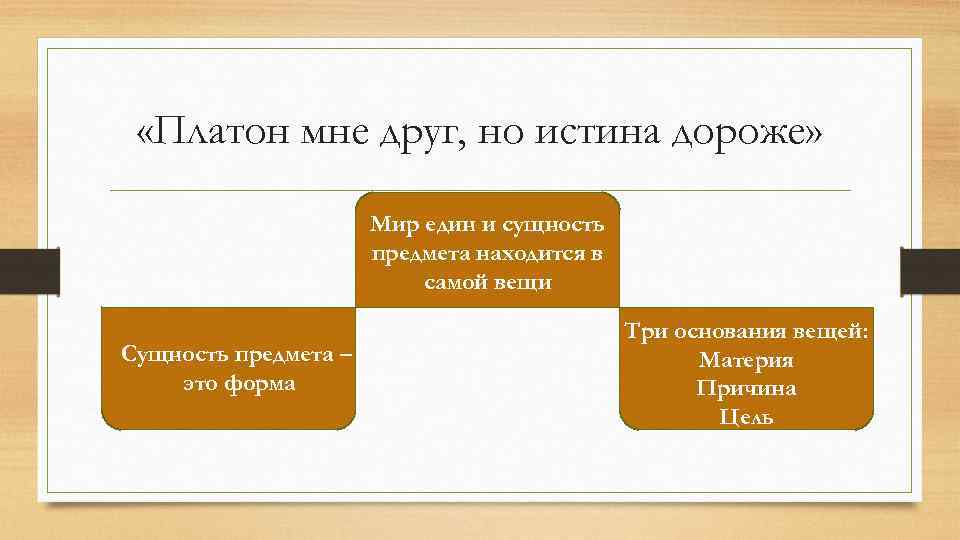 «Платон мне друг, но истина дороже»

Мир един и сущность предмета находится в самой вещи

Сущность предмета – это форма

Три основания вещей:
Материя
Причина
Цель